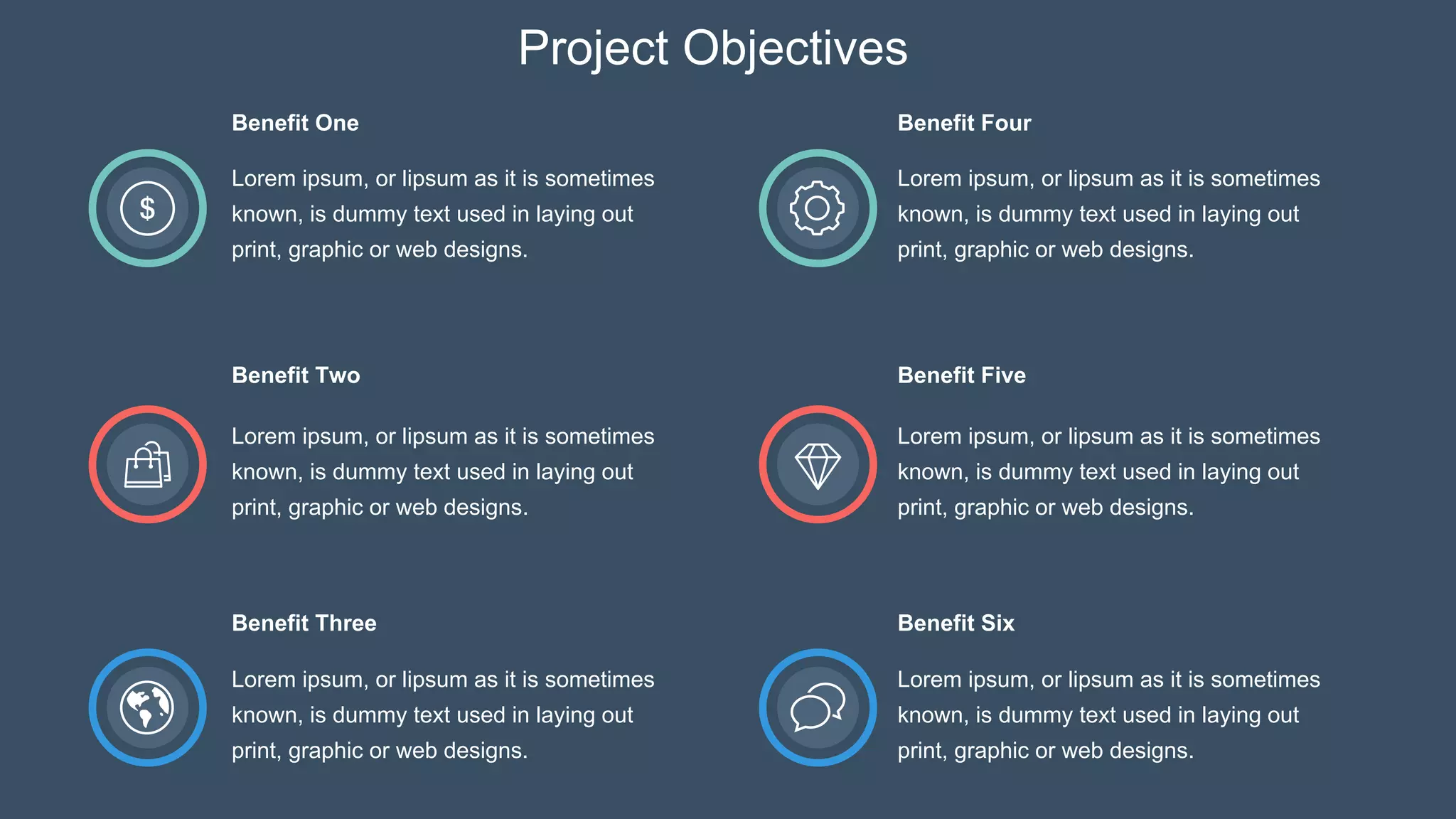 Project Objectives

Benefit One

$

Lorem ipsum, or lipsum as it is sometimes known, is dummy text used in laying out print, graphic or web designs.

Benefit Two

Lorem ipsum, or lipsum as it is sometimes known, is dummy text used in laying out print, graphic or web designs.

Benefit Three

Lorem ipsum, or lipsum as it is sometimes known, is dummy text used in laying out print, graphic or web designs.

Benefit Four

Lorem ipsum, or lipsum as it is sometimes known, is dummy text used in laying out print, graphic or web designs.

Benefit Five

Lorem ipsum, or lipsum as it is sometimes known, is dummy text used in laying out print, graphic or web designs.

Benefit Six

Lorem ipsum, or lipsum as it is sometimes known, is dummy text used in laying out print, graphic or web designs.